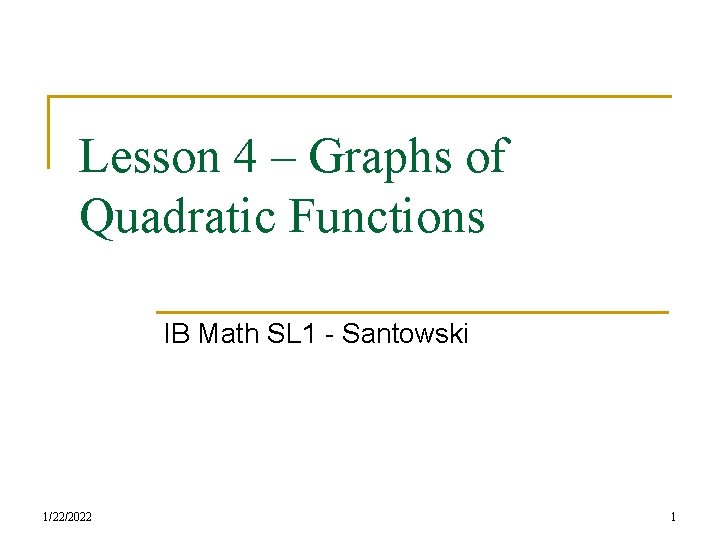 Lesson 4 – Graphs of Quadratic Functions

IB Math SL1 - Santowski

1/22/2022

1